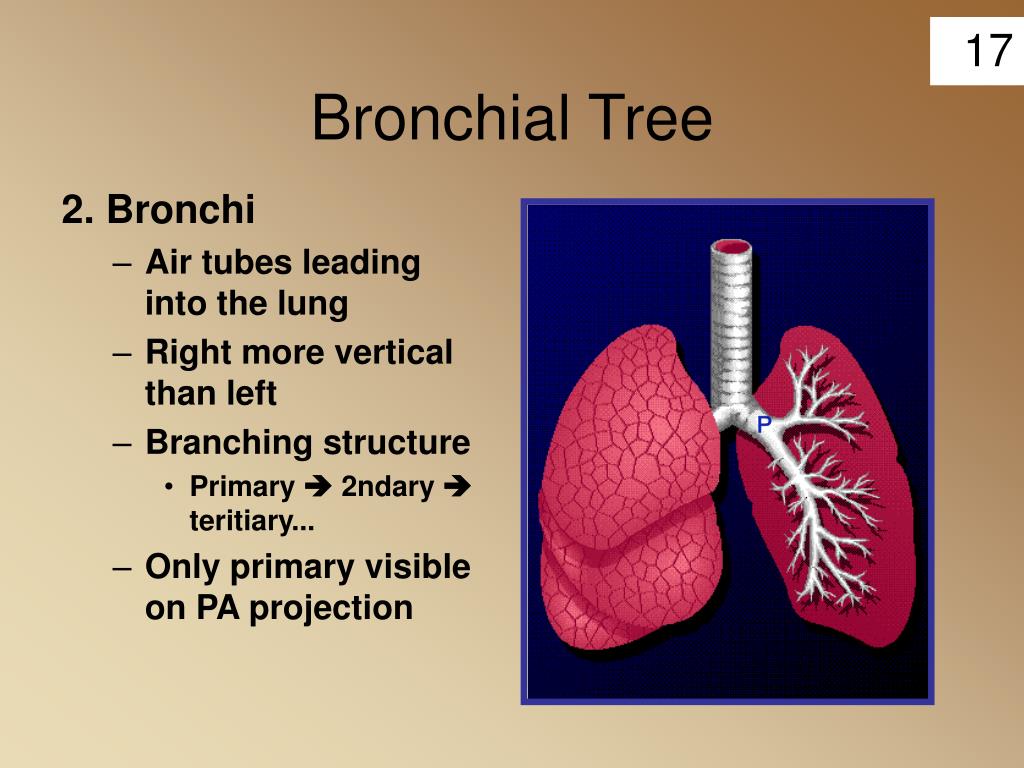 17

Bronchial Tree

2. Bronchi

– Air tubes leading into the lung
– Right more vertical than left
– Branching structure
  • Primary ➔ 2ndary ➔ teritiary...
– Only primary visible on PA projection

P